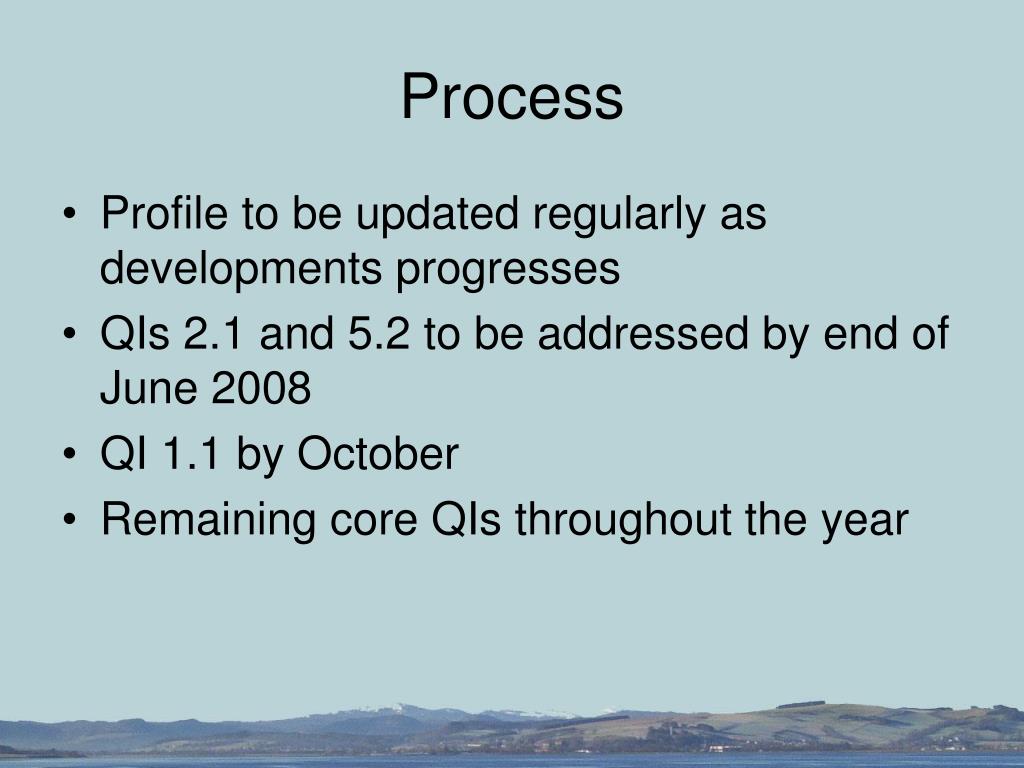 Process

• Profile to be updated regularly as developments progresses
• QIs 2.1 and 5.2 to be addressed by end of June 2008
• QI 1.1 by October
• Remaining core QIs throughout the year